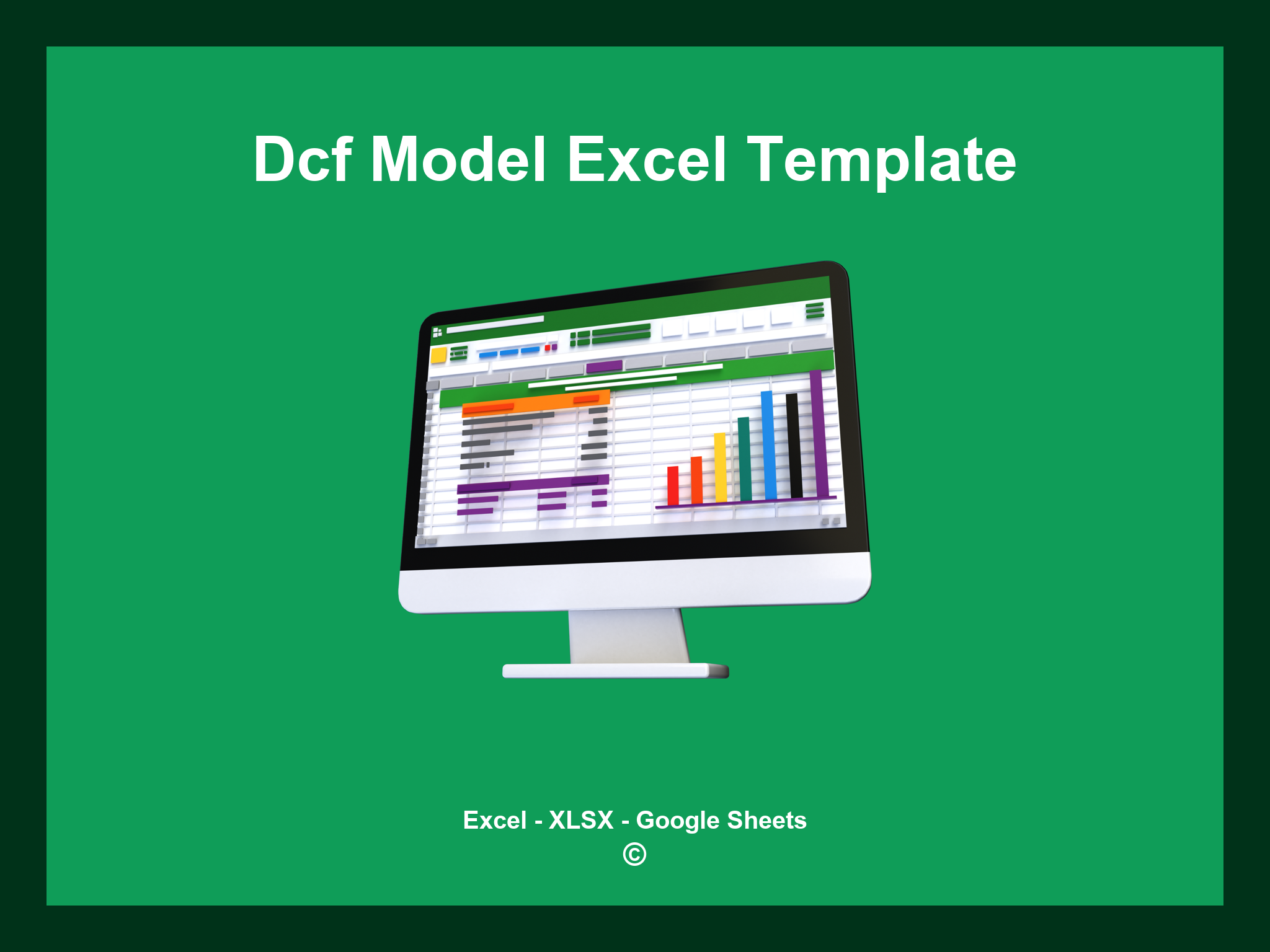 Dcf Model Excel Template

Excel - XLSX - Google Sheets
©